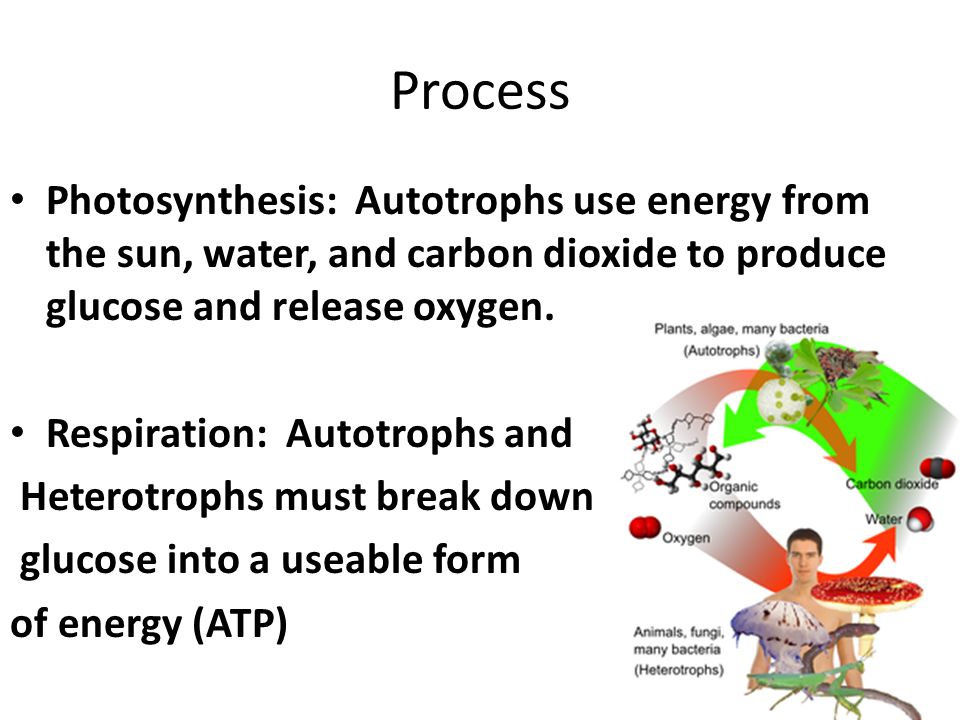 Process

• Photosynthesis: Autotrophs use energy from the sun, water, and carbon dioxide to produce glucose and release oxygen.

• Respiration: Autotrophs and Heterotrophs must break down glucose into a useable form of energy (ATP)

Plants, algae, many bacteria (Autotrophs)

Organic compounds

Carbon dioxide

Water

Oxygen

Animals, fungi, many bacteria (Heterotrophs)